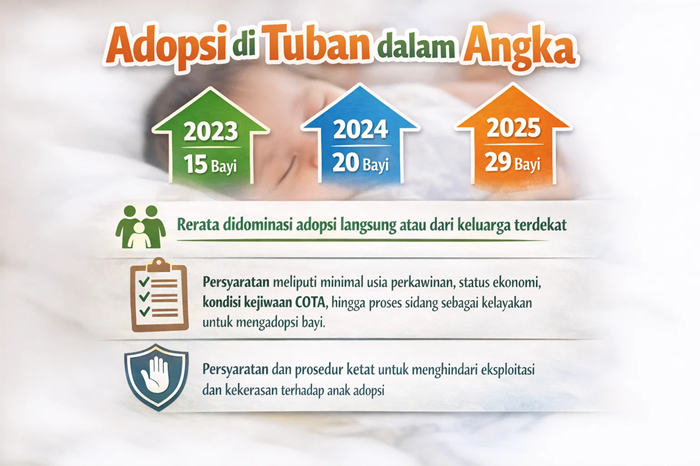 Adopsi di Tuban dalam Angka

2023
15 Bayi

2024
20 Bayi

2025
29 Bayi

Rerata didominasi adopsi langsung atau dari keluarga terdekat

Persyaratan meliputi minimal usia perkawinan, status ekonomi, kondisi kejiwaan COTA, hingga proses sidang sebagai kelayakan untuk mengadopsi bayi.

Persyaratan dan prosedur ketat untuk menghindari eksploitasi dan kekerasan terhadap anak adopsi